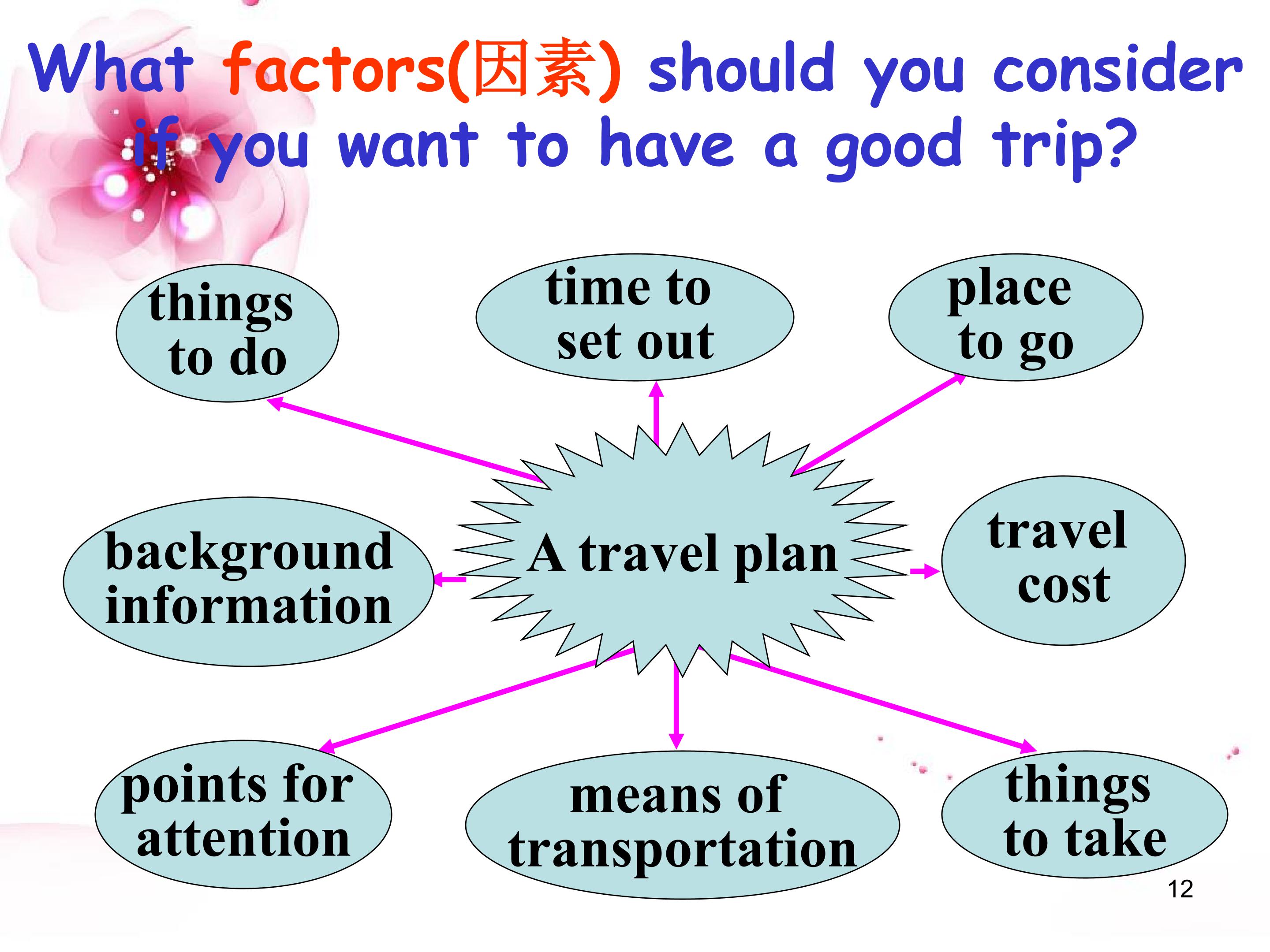 What factors(因素) should you consider if you want to have a good trip?

things to do

time to set out

place to go

background information

A travel plan

travel cost

points for attention

means of transportation

things to take

12